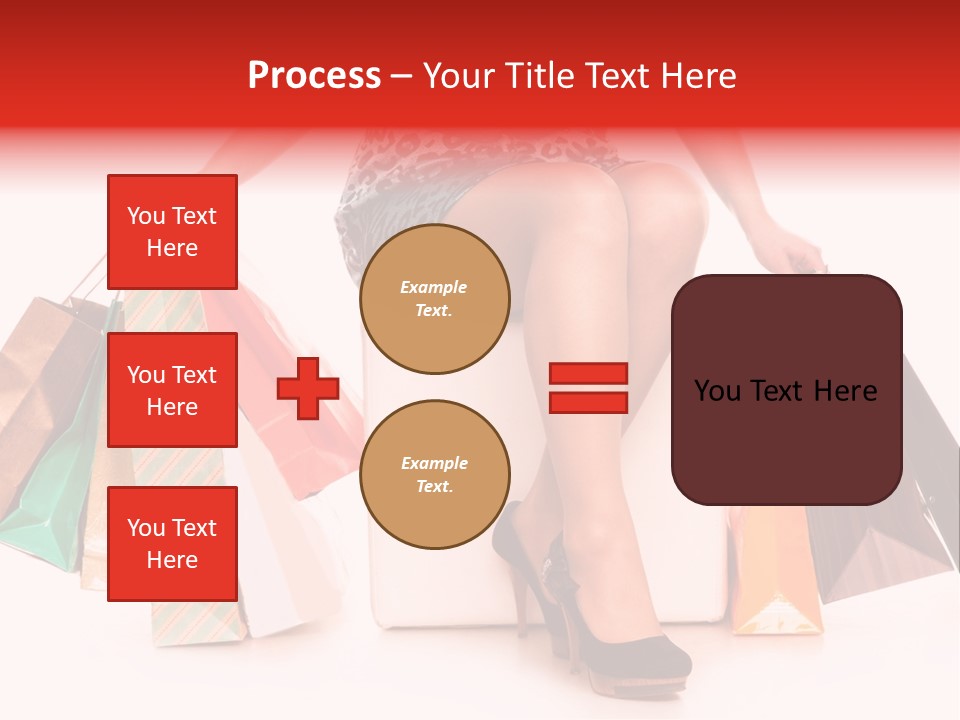 Process – Your Title Text Here

You Text Here

You Text Here

You Text Here

Example Text.

Example Text.

You Text Here